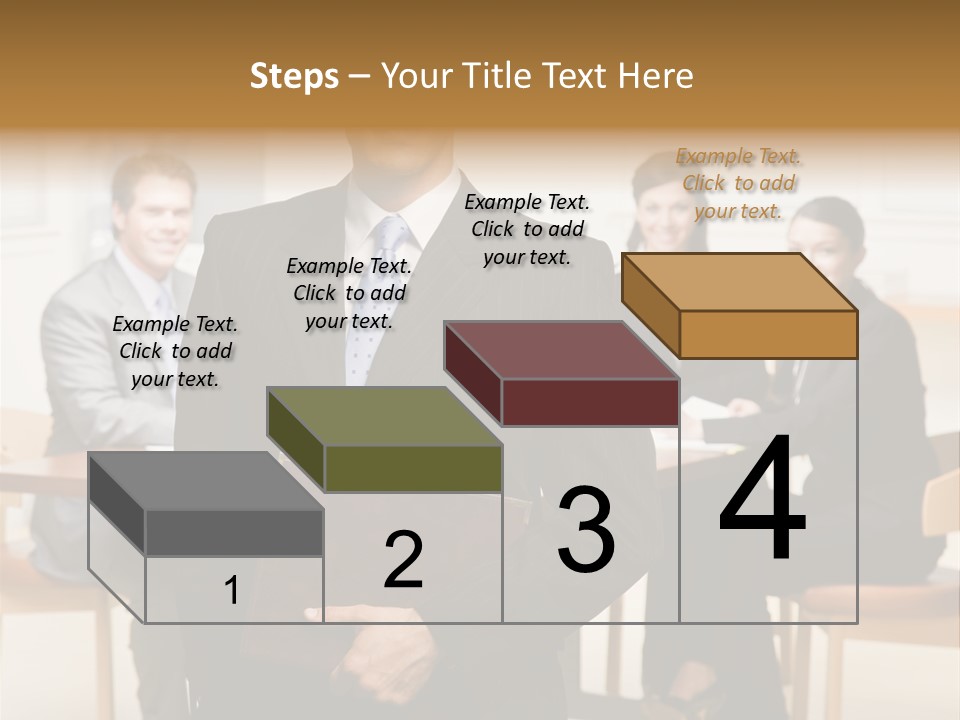 Steps – Your Title Text Here

Example Text. Click to add your text.

Example Text. Click to add your text.

Example Text. Click to add your text.

Example Text. Click to add your text.

1

2

3

4